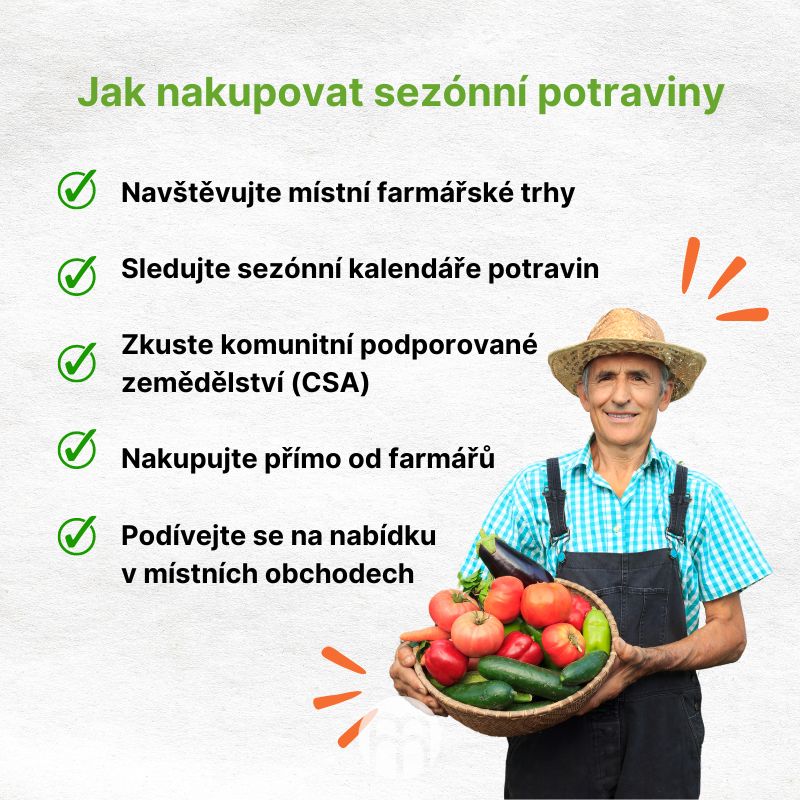 Jak nakupovat sezónní potraviny

Navštěvujte místní farmářské trhy

Sledujte sezónní kalendáře potravin

Zkuste komunitní podporované zemědělství (CSA)

Nakupujte přímo od farmářů

Podívejte se na nabídku v místních obchodech